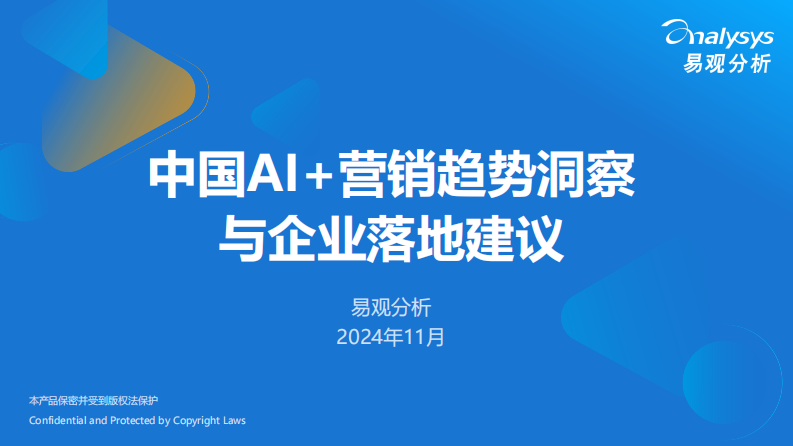 analysys
易观分析

中国AI+营销趋势洞察
与企业落地建议

易观分析
2024年11月

本产品保密并受到版权法保护
Confidential and Protected by Copyright Laws